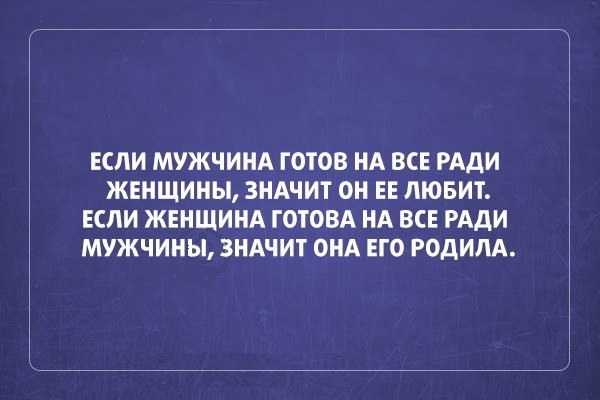 ЕСЛИ МУЖЧИНА ГОТОВ НА ВСЕ РАДИ ЖЕНЩИНЫ, ЗНАЧИТ ОН ЕЕ ЛЮБИТ. ЕСЛИ ЖЕНЩИНА ГОТОВА НА ВСЕ РАДИ МУЖЧИНЫ, ЗНАЧИТ ОНА ЕГО РОДИЛА.